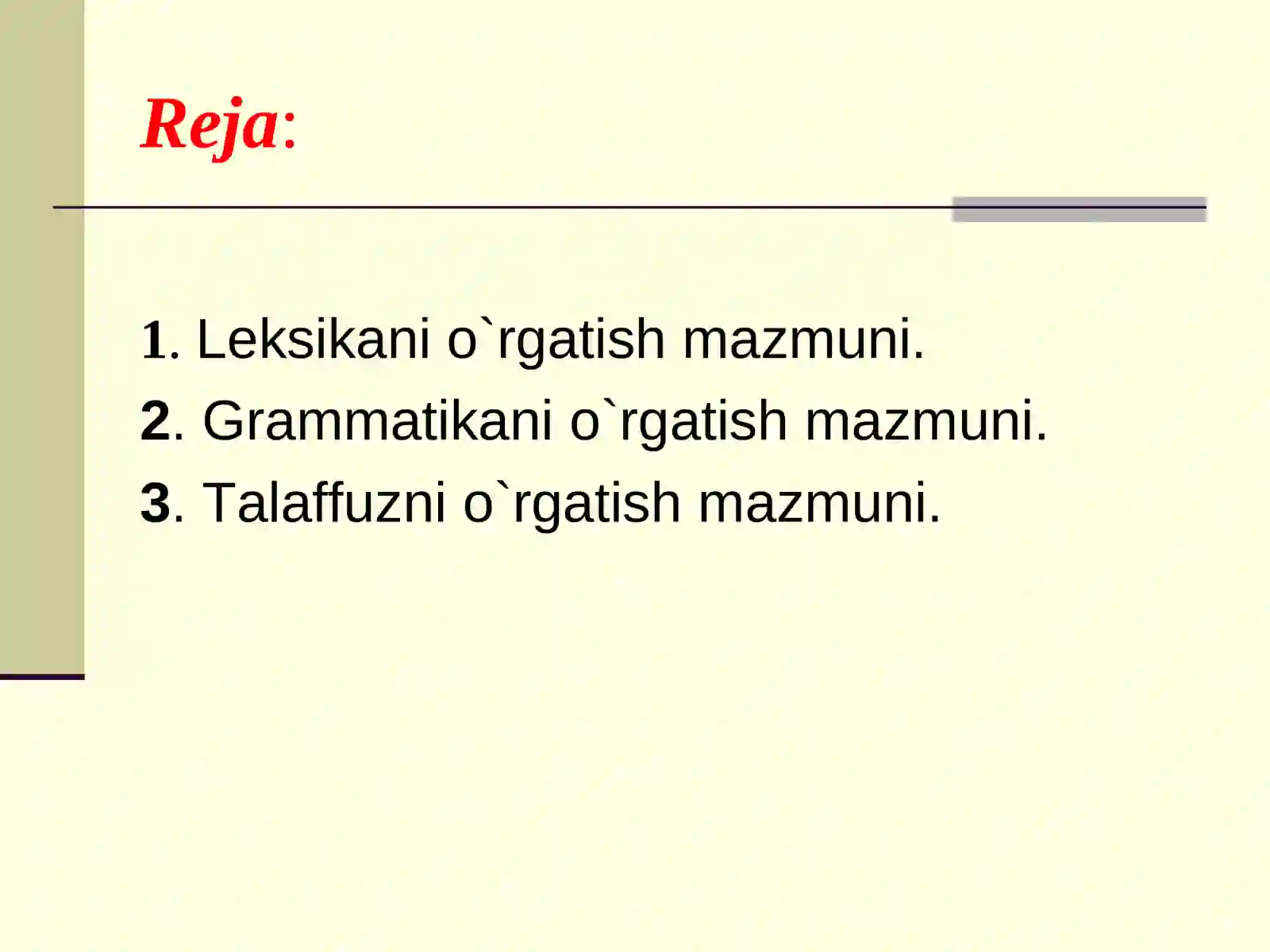 Reja:

1. Leksikani o`rgatish mazmuni.
2. Grammatikani o`rgatish mazmuni.
3. Talaffuzni o`rgatish mazmuni.